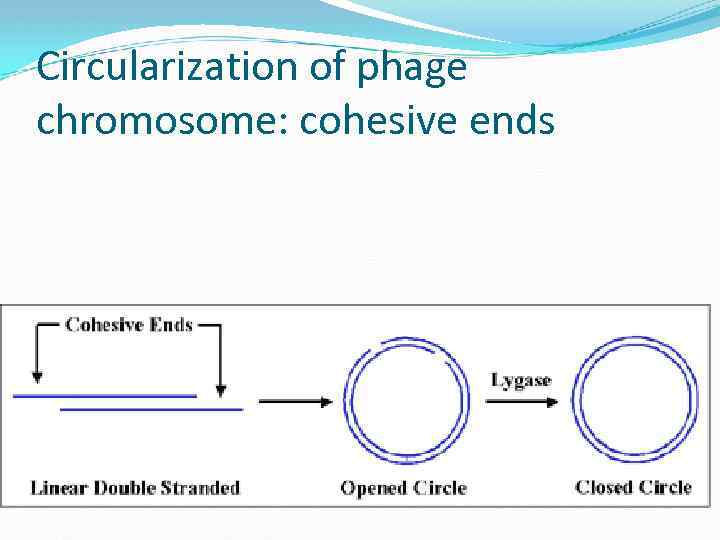 Circularization of phage chromosome: cohesive ends

Cohesive Ends

Lygase

Linear Double Stranded

Opened Circle

Closed Circle